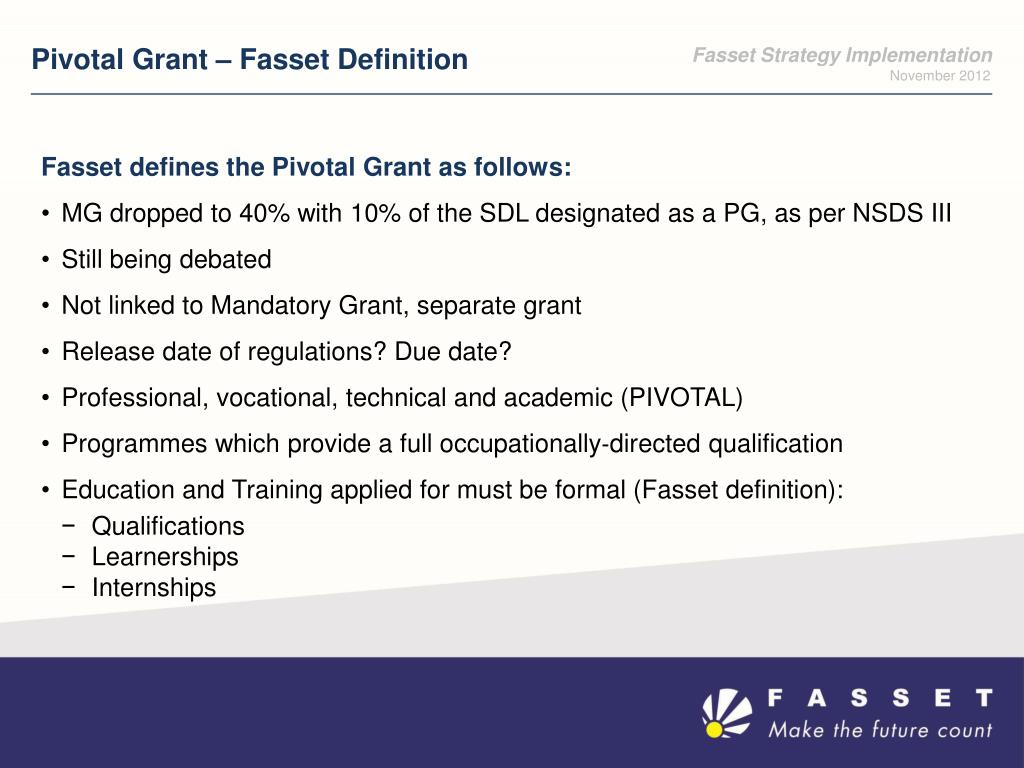 Pivotal Grant – Fasset Definition

Fasset Strategy Implementation
November 2012

Fasset defines the Pivotal Grant as follows:

• MG dropped to 40% with 10% of the SDL designated as a PG, as per NSDS III
• Still being debated
• Not linked to Mandatory Grant, separate grant
• Release date of regulations? Due date?
• Professional, vocational, technical and academic (PIVOTAL)
• Programmes which provide a full occupationally-directed qualification
• Education and Training applied for must be formal (Fasset definition):
− Qualifications
− Learnerships
− Internships

FASSET
Make the future count